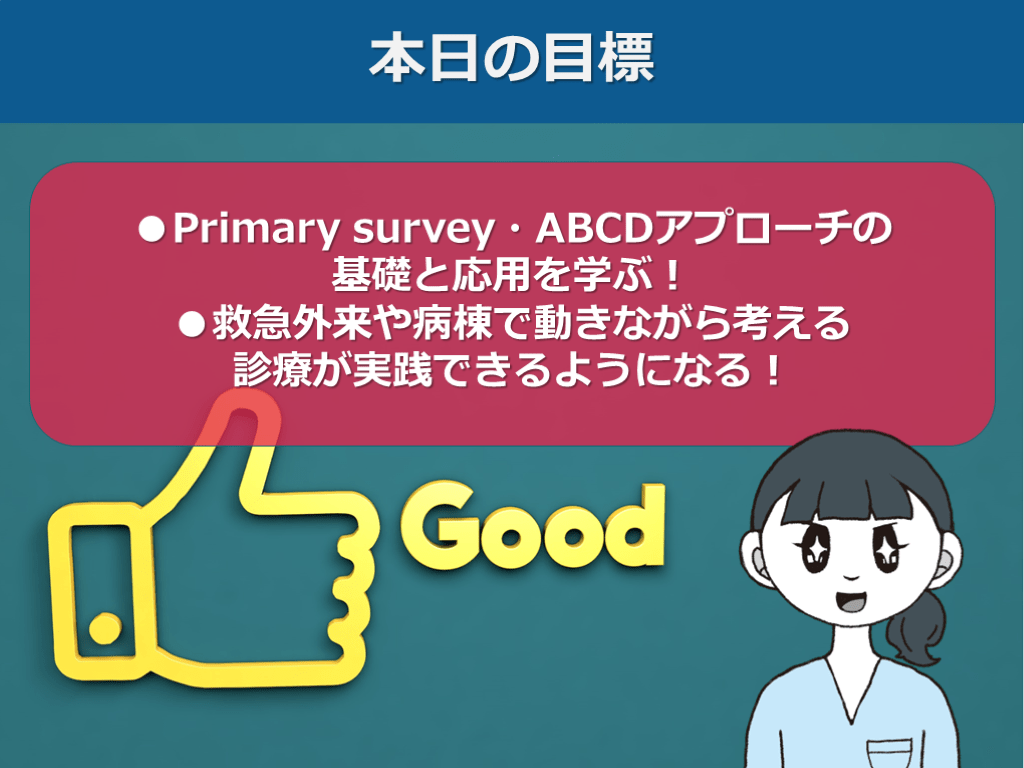 本日の目標

●Primary survey・ABCDアプローチの基礎と応用を学ぶ！
●救急外来や病棟で動きながら考える診療が実践できるようになる！

Good